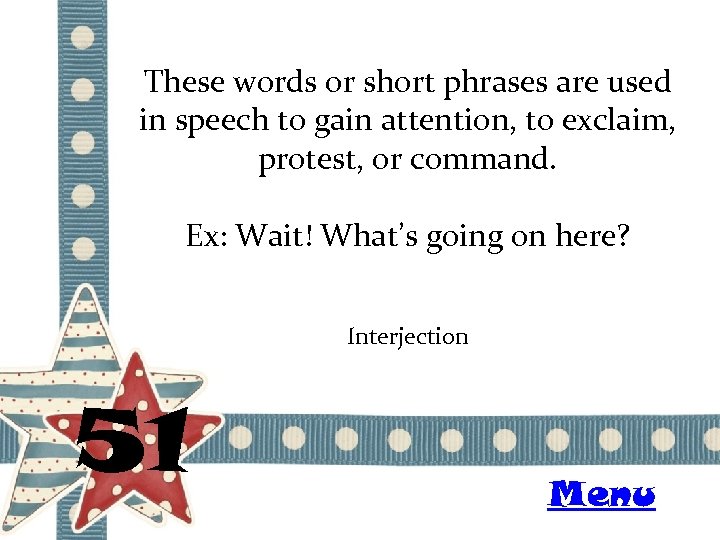 These words or short phrases are used in speech to gain attention, to exclaim, protest, or command.

Ex: Wait! What's going on here?

Interjection

51

Menu